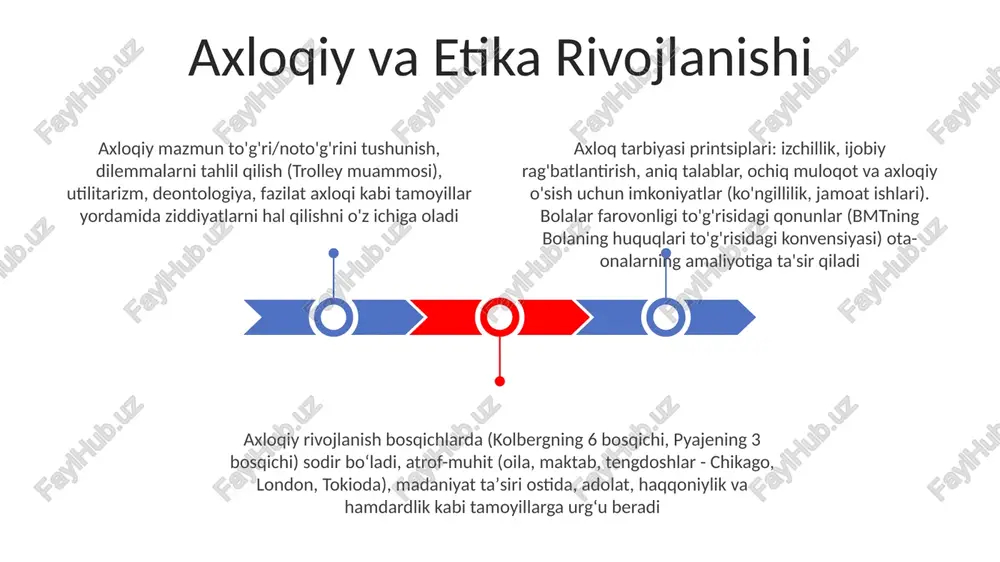 Axloqiy va Etika Rivojlanishi

Axloqiy mazmun to'g'ri/noto'g'rini tushunish, dilemmalarni tahlil qilish (Trolley muammosi), utilitarizm, deontologiya, fazilat axloqi kabi tamoyillar yordamida ziddiyatlarni hal qilishni o'z ichiga oladi

Axloq tarbiyasi printsiplari: izchillik, ijobiy rag'batlantirish, aniq talablar, ochiq muloqot va axloqiy o'sish uchun imkoniyatlar (ko'ngillilik, jamoat ishlari). Bolalar farovonligi to'g'risidagi qonunlar (BMTning Bolaning huquqlari to'g'risidagi konvensiyasi) ota-onalarning amaliyotiga ta'sir qiladi

Axloqiy rivojlanish bosqichlarda (Kolbergning 6 bosqichi, Pyajening 3 bosqichi) sodir bo‘ladi, atrof-muhit (oila, maktab, tengdoshlar - Chikago, London, Tokioda), madaniyat ta’siri ostida, adolat, haqqoniylik va hamdardlik kabi tamoyillarga urg‘u beradi

FaylHub.uz